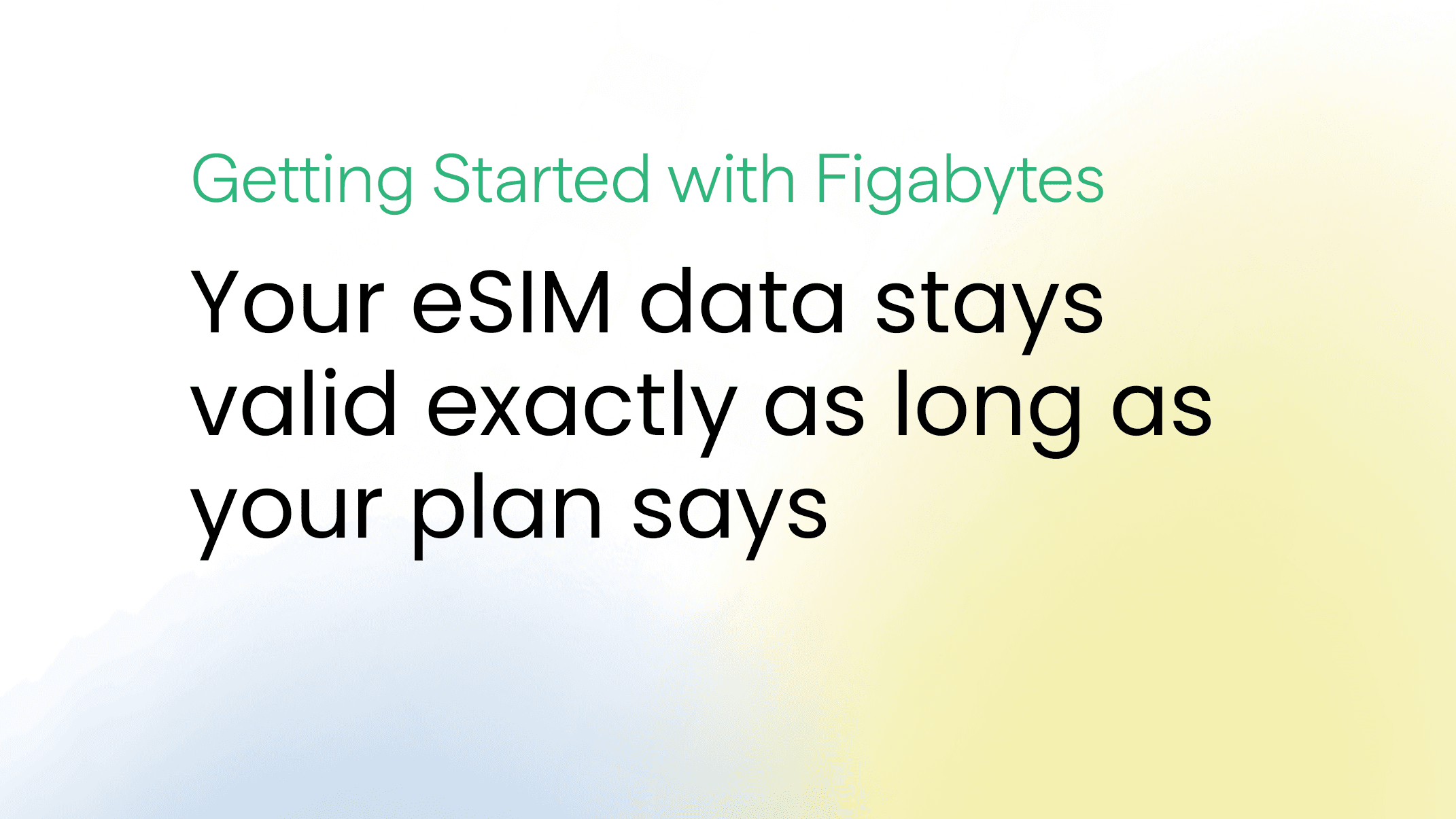 Getting Started with Figabytes

Your eSIM data stays valid exactly as long as your plan says